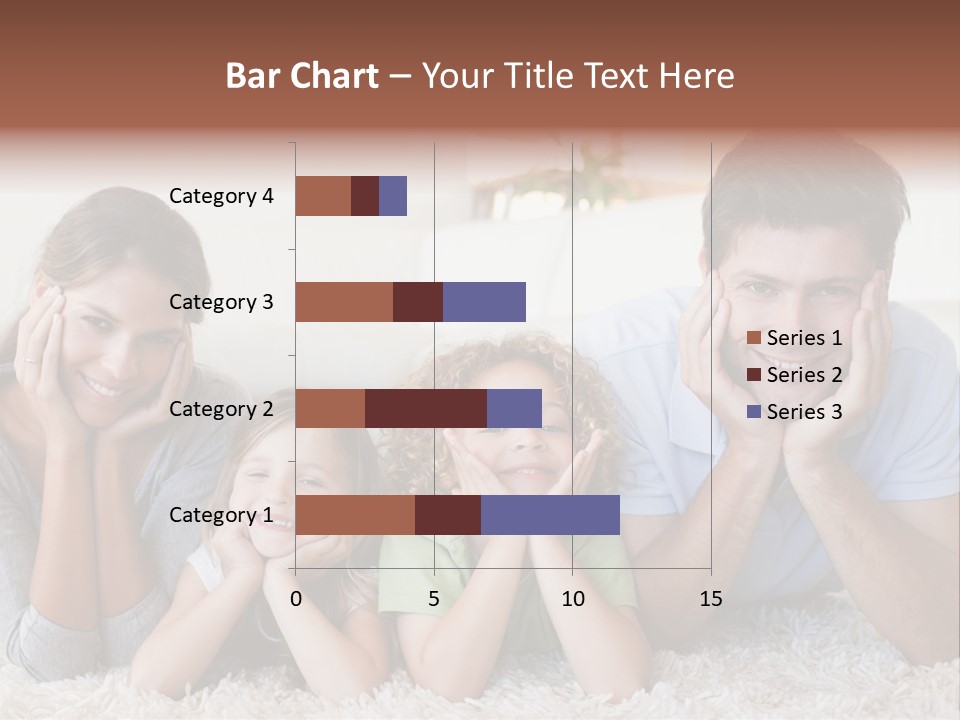 Bar Chart – Your Title Text Here

Category 4
Category 3
Category 2
Category 1

0
5
10
15

Series 1
Series 2
Series 3